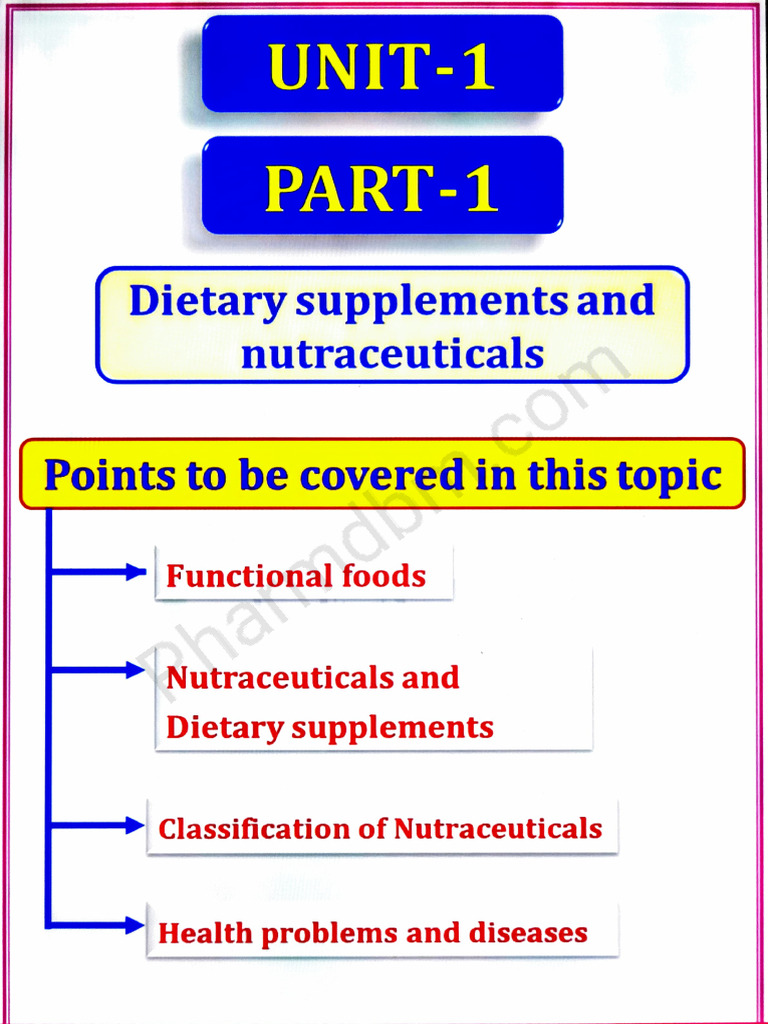 UNIT-1

PART-1

Dietary supplements and nutraceuticals

Points to be covered in this topic

Functional foods

Nutraceuticals and Dietary supplements

Classification of Nutraceuticals

Health problems and diseases

Pharmdbm.com